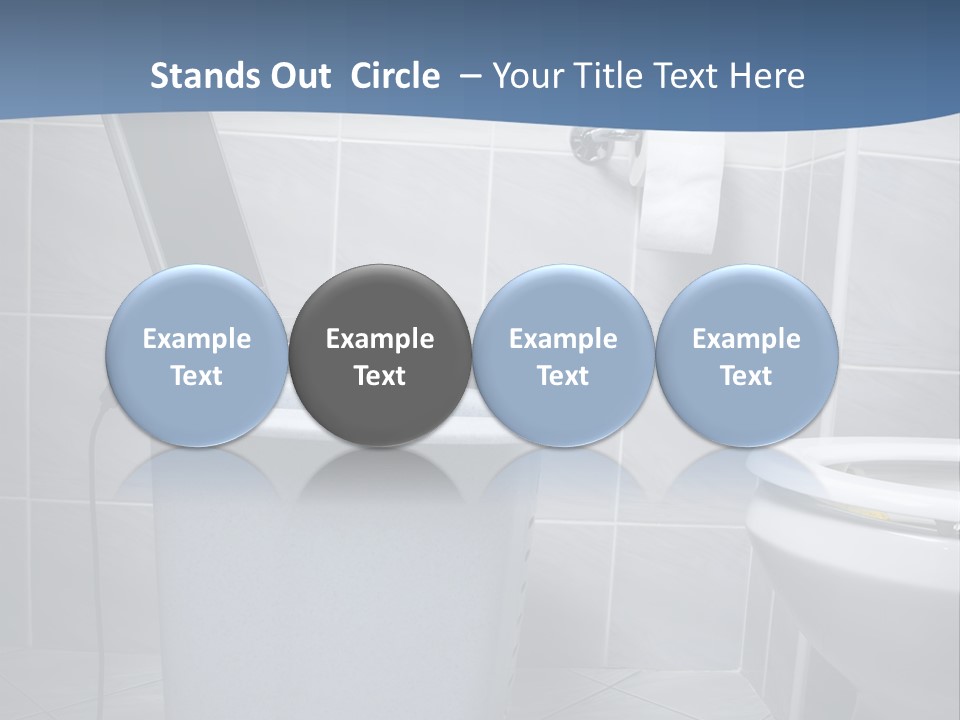 Stands Out Circle – Your Title Text Here

Example Text

Example Text

Example Text

Example Text